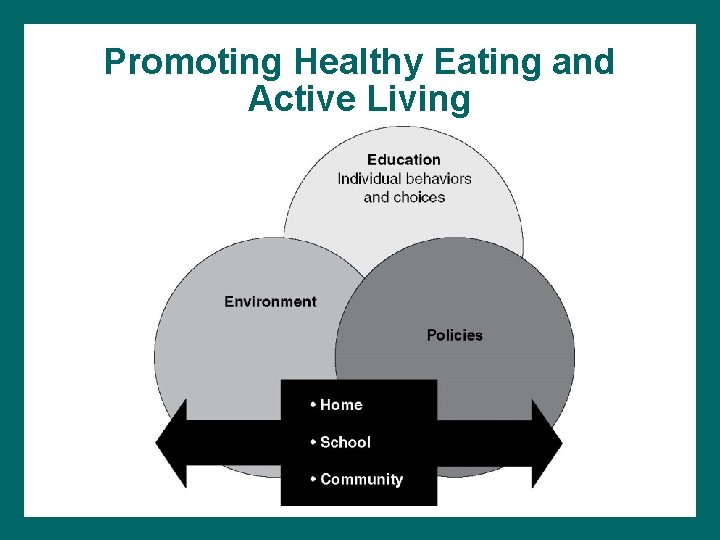 Promoting Healthy Eating and Active Living

Education
Individual behaviors and choices

Environment

Policies

• Home
• School
• Community